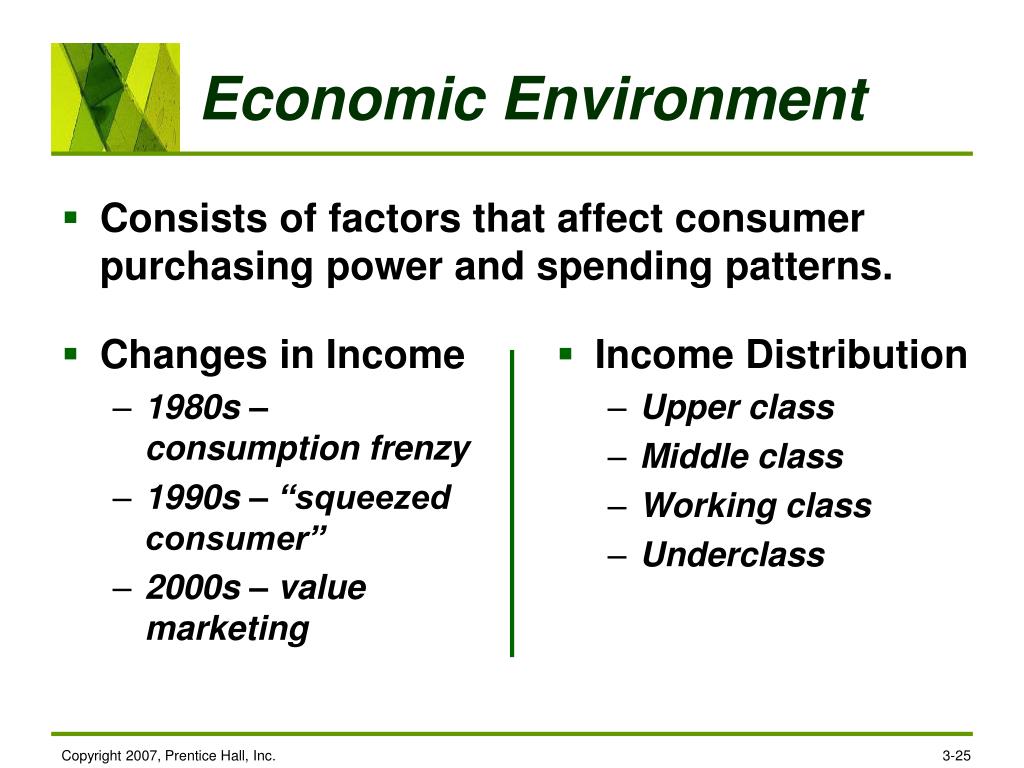 Economic Environment

▪ Consists of factors that affect consumer purchasing power and spending patterns.

▪ Changes in Income
– 1980s – consumption frenzy
– 1990s – “squeezed consumer”
– 2000s – value marketing

▪ Income Distribution
– Upper class
– Middle class
– Working class
– Underclass

Copyright 2007, Prentice Hall, Inc.

3-25